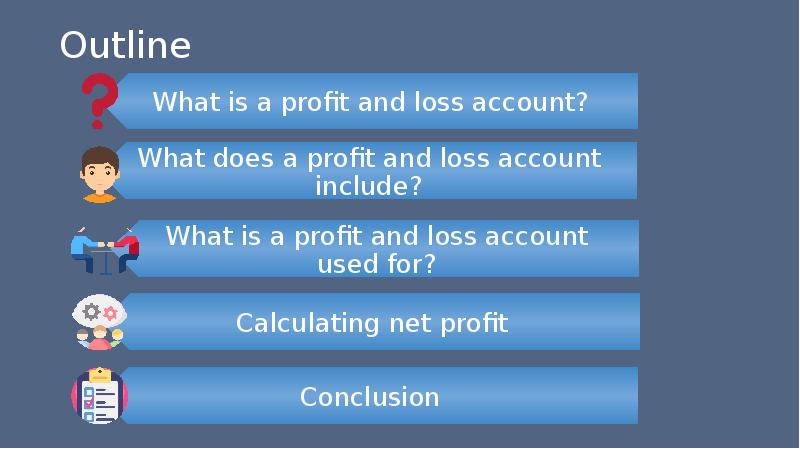 Outline

What is a profit and loss account?

What does a profit and loss account include?

What is a profit and loss account used for?

Calculating net profit

Conclusion